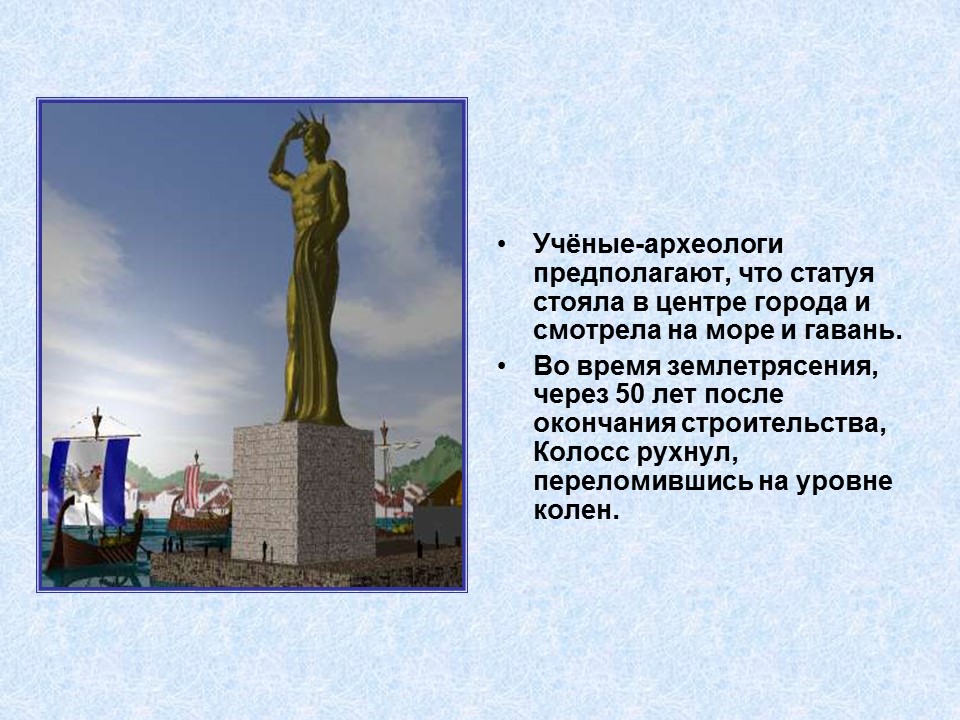 • Учёные-археологи предполагают, что статуя стояла в центре города и смотрела на море и гавань.
• Во время землетрясения, через 50 лет после окончания строительства, Колосс рухнул, переломившись на уровне колен.